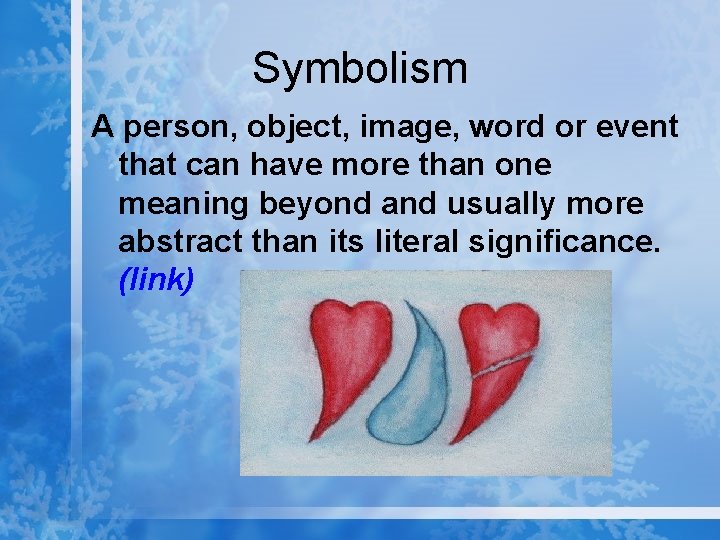 Symbolism

A person, object, image, word or event that can have more than one meaning beyond and usually more abstract than its literal significance. (link)